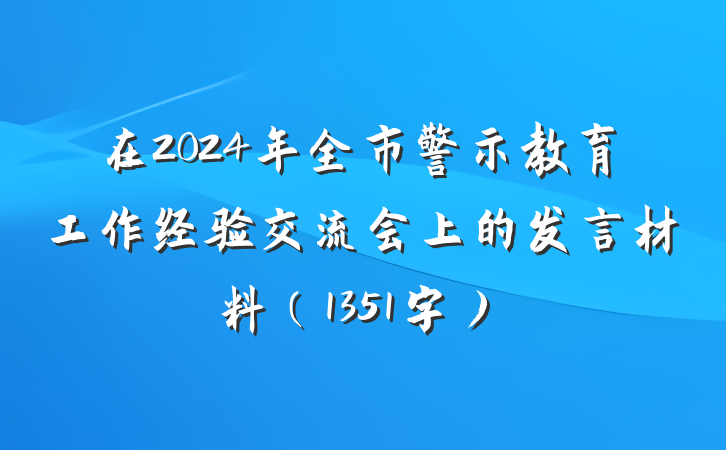 在2024年全市警示教育工作经验交流会上的发言材料（1351字）